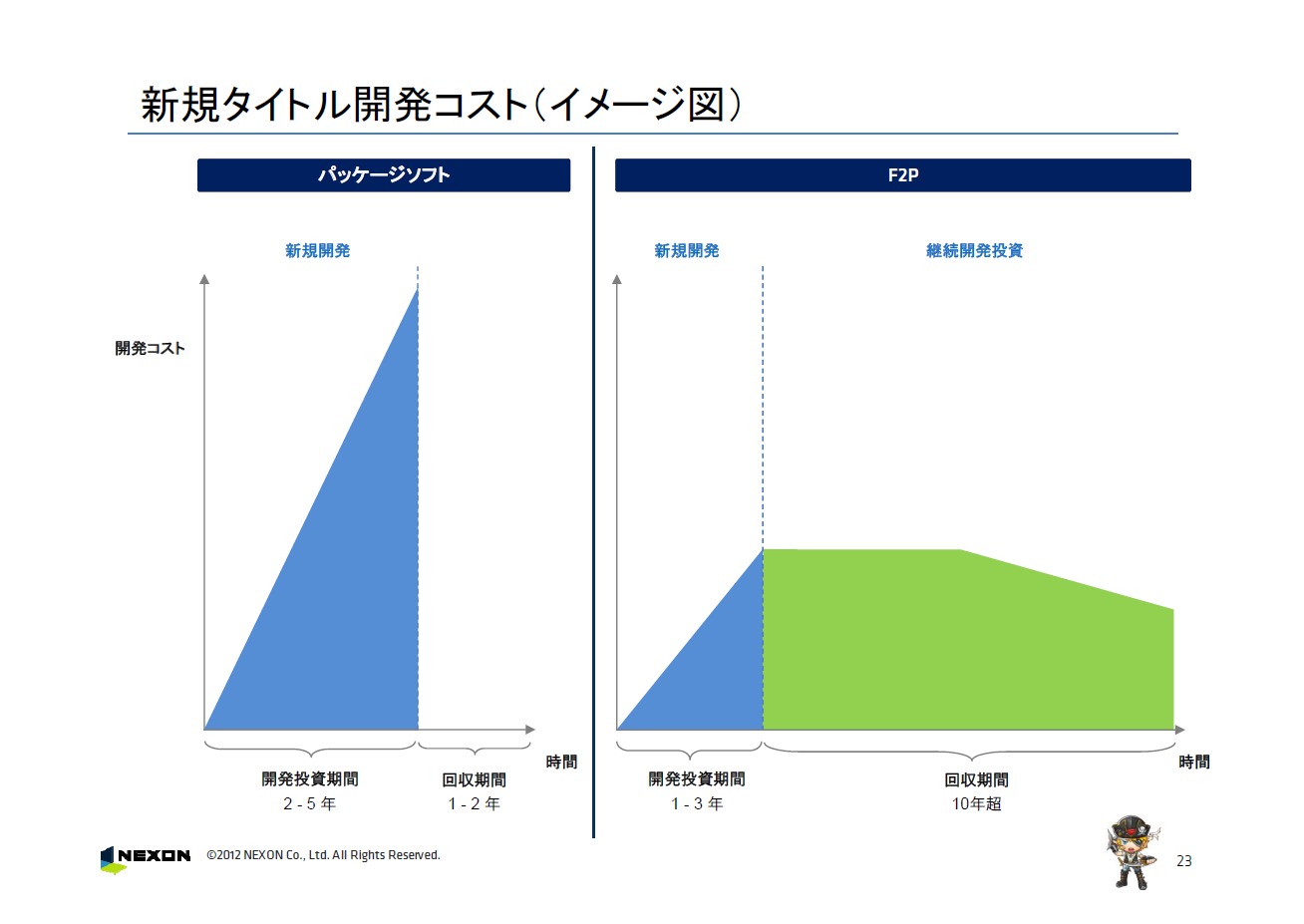 新規タイトル開発コスト（イメージ図）

パッケージソフト

新規開発

開発コスト

時間

開発投資期間
2 - 5 年

回収期間
1 - 2 年

F2P

新規開発

継続開発投資

時間

開発投資期間
1 - 3 年

回収期間
10年超

NEXON ©2012 NEXON Co., Ltd. All Rights Reserved.

23